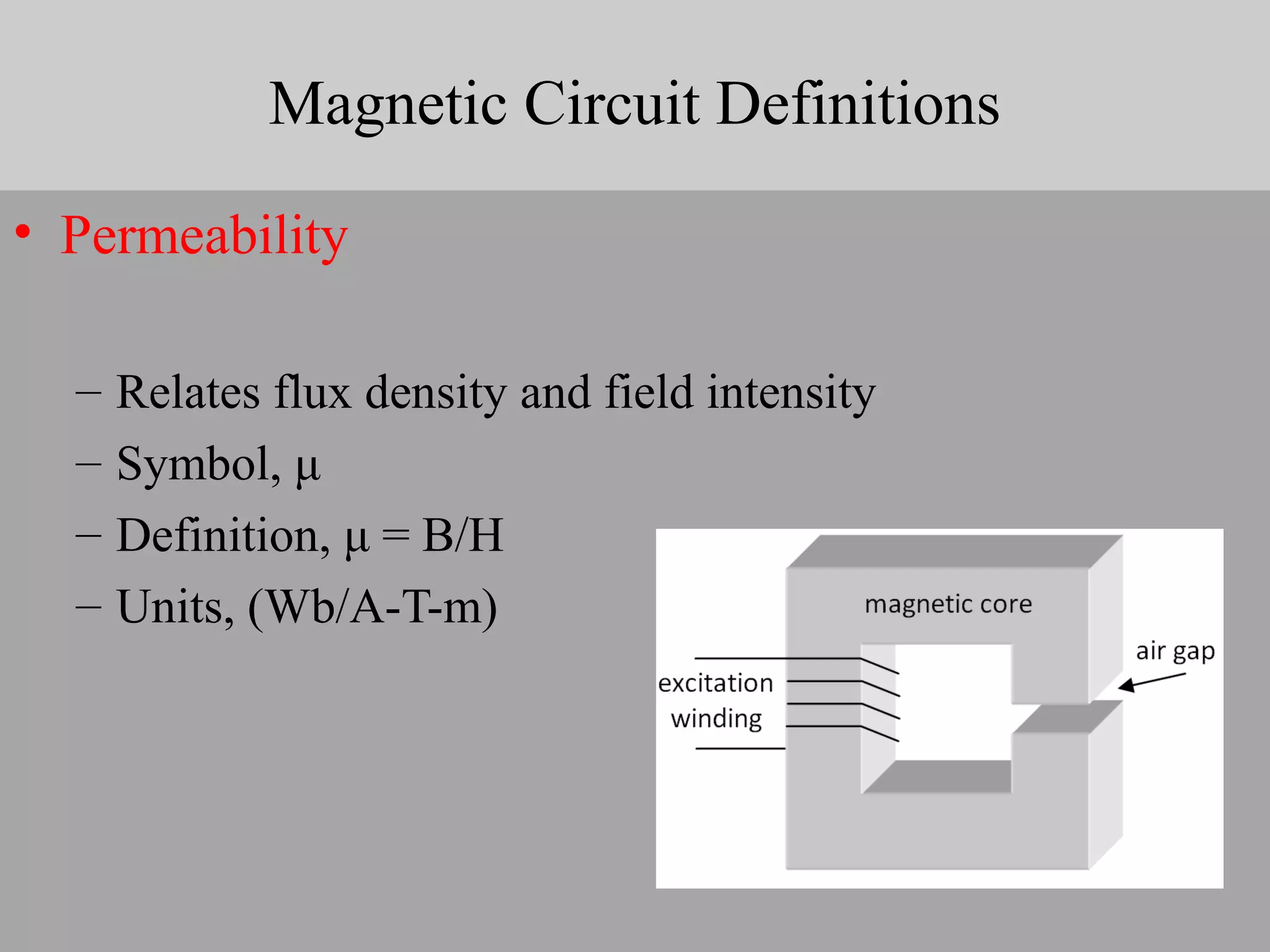 Magnetic Circuit Definitions

• Permeability

– Relates flux density and field intensity
– Symbol, μ
– Definition, μ = B/H
– Units, (Wb/A-T-m)

magnetic core
air gap
excitation winding